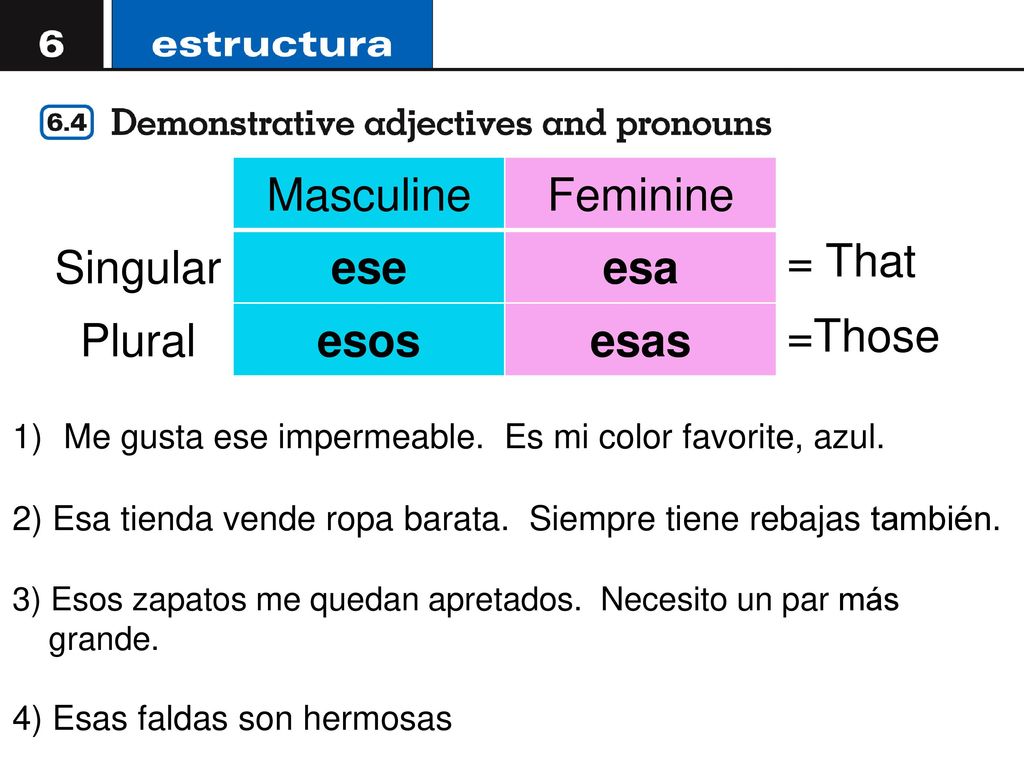 6 estructura

6.4 Demonstrative adjectives and pronouns

| | Masculine | Feminine | |
|---|---|---|---|
| Singular | ese | esa | = That |
| Plural | esos | esas | =Those |

1) Me gusta ese impermeable. Es mi color favorite, azul.

2) Esa tienda vende ropa barata. Siempre tiene rebajas también.

3) Esos zapatos me quedan apretados. Necesito un par más grande.

4) Esas faldas son hermosas